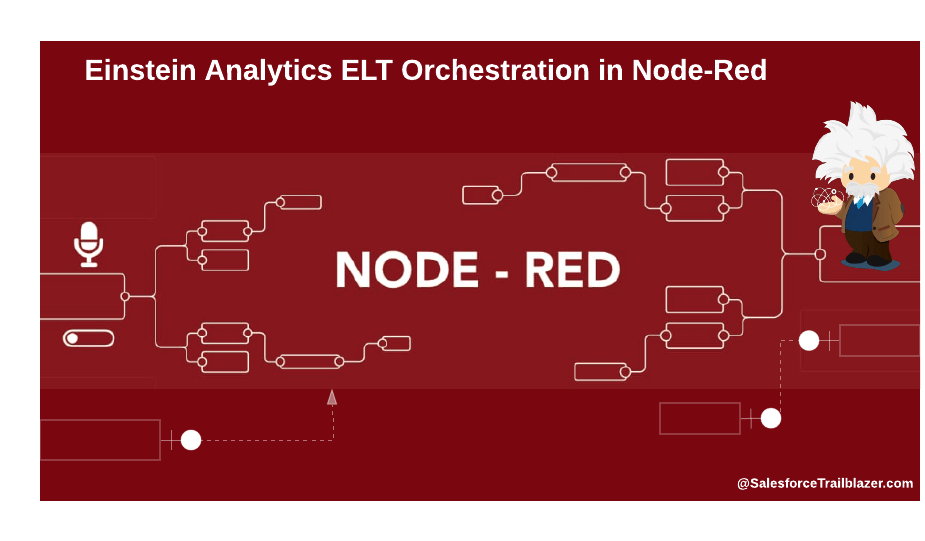 Einstein Analytics ELT Orchestration in Node-Red

NODE - RED

@SalesforceTrailblazer.com